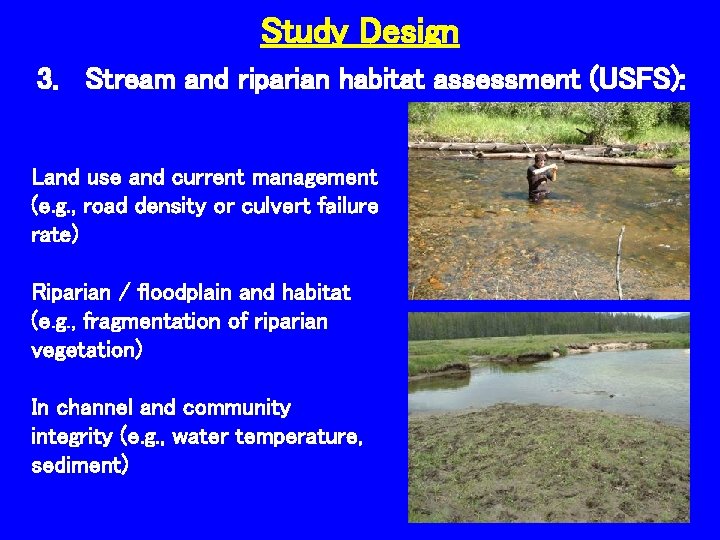 Study Design

3. Stream and riparian habitat assessment (USFS):

Land use and current management (e.g., road density or culvert failure rate)

Riparian / floodplain and habitat (e.g., fragmentation of riparian vegetation)

In channel and community integrity (e.g., water temperature, sediment)